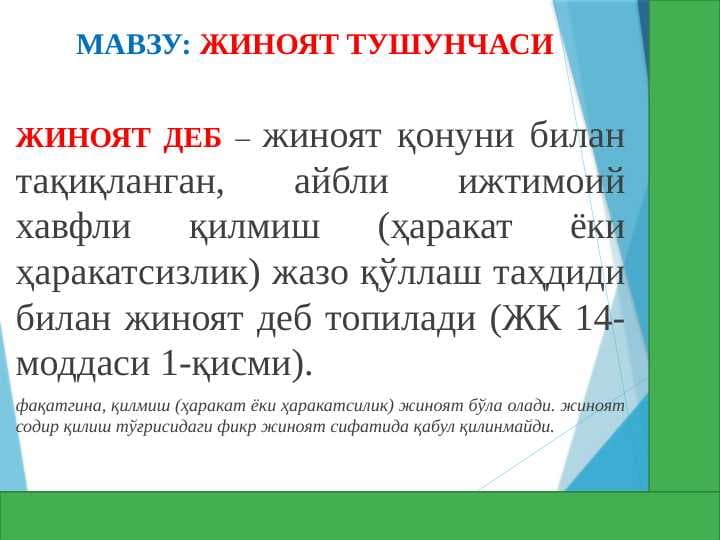 МАВЗУ: ЖИНОЯТ ТУШУНЧАСИ

ЖИНОЯТ ДЕБ – жиноят қонуни билан тақиқланган, айбли ижтимоий хавфли қилмиш (ҳаракат ёки ҳаракатсизлик) жазо қўллаш таҳдиди билан жиноят деб топилади (ЖК 14-моддаси 1-қисми).

фақатгина, қилмиш (ҳаракат ёки ҳаракатсилик) жиноят бўла олади. жиноят содир қилиш тўғрисидаги фикр жиноят сифатида қабул қилинмайди.